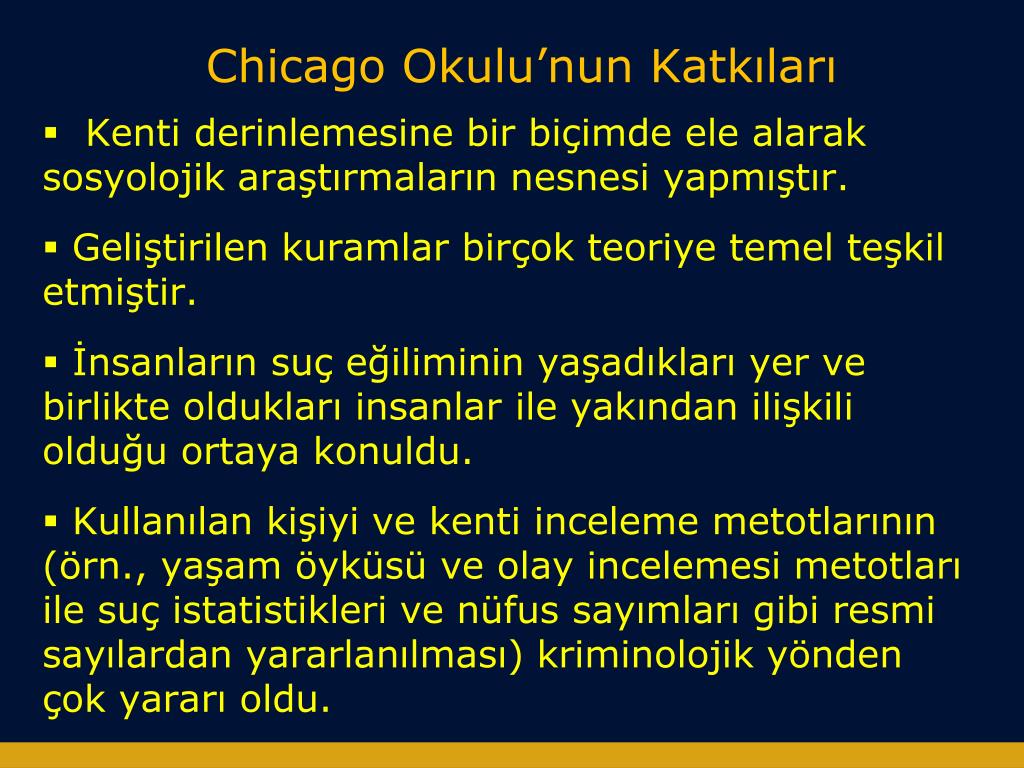 Chicago Okulu’nun Katkıları

▪ Kenti derinlemesine bir biçimde ele alarak sosyolojik araştırmaların nesnesi yapmıştır.

▪ Geliştirilen kuramlar birçok teoriye temel teşkil etmiştir.

▪ İnsanların suç eğiliminin yaşadıkları yer ve birlikte oldukları insanlar ile yakından ilişkili olduğu ortaya konuldu.

▪ Kullanılan kişiyi ve kenti inceleme metotlarının (örn., yaşam öyküsü ve olay incelemesi metotları ile suç istatistikleri ve nüfus sayımları gibi resmi sayılardan yararlanılması) kriminolojik yönden çok yararı oldu.